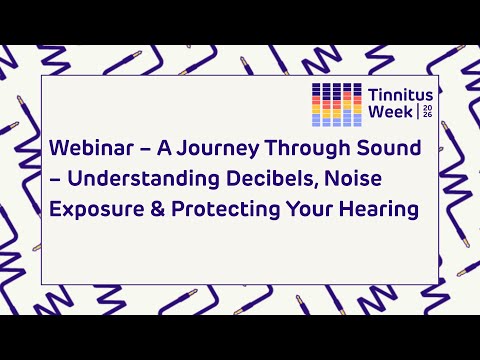 Tinnitus Week | 20 26

Webinar – A Journey Through Sound – Understanding Decibels, Noise Exposure & Protecting Your Hearing